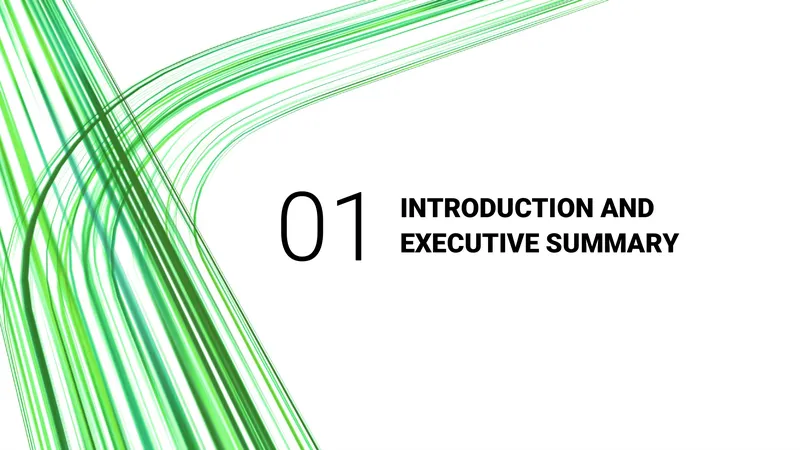 01

INTRODUCTION AND EXECUTIVE SUMMARY